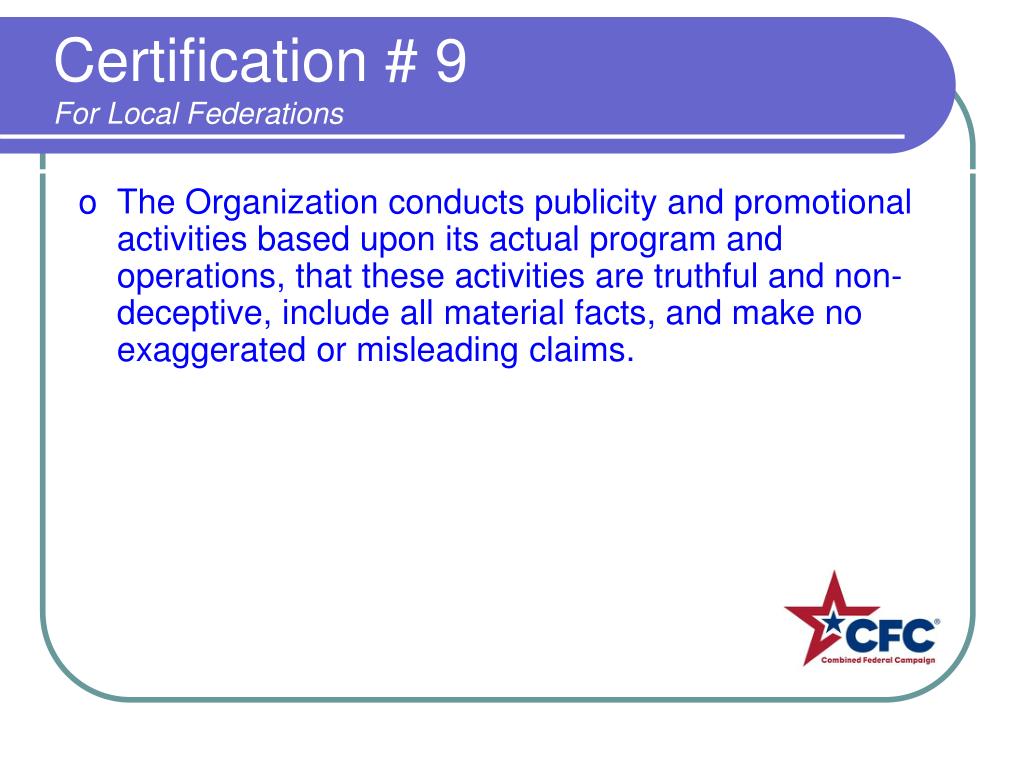 Certification # 9
For Local Federations

o The Organization conducts publicity and promotional activities based upon its actual program and operations, that these activities are truthful and non-deceptive, include all material facts, and make no exaggerated or misleading claims.

CFC®
Combined Federal Campaign